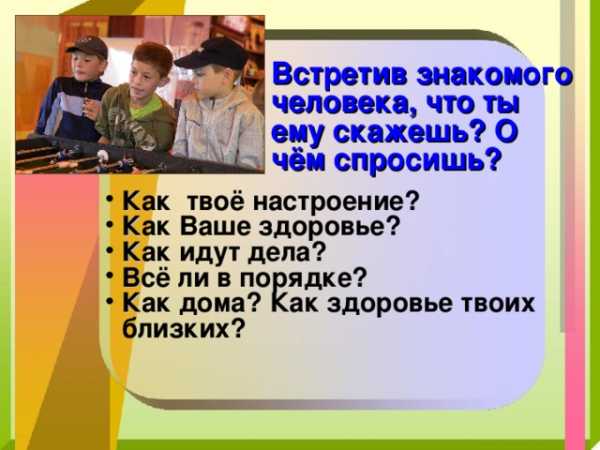 Встретив знакомого человека, что ты ему скажешь? О чём спросишь?

• Как  твоё настроение?
• Как Ваше здоровье?
• Как идут дела?
• Всё ли в порядке?
• Как дома? Как здоровье твоих близких?